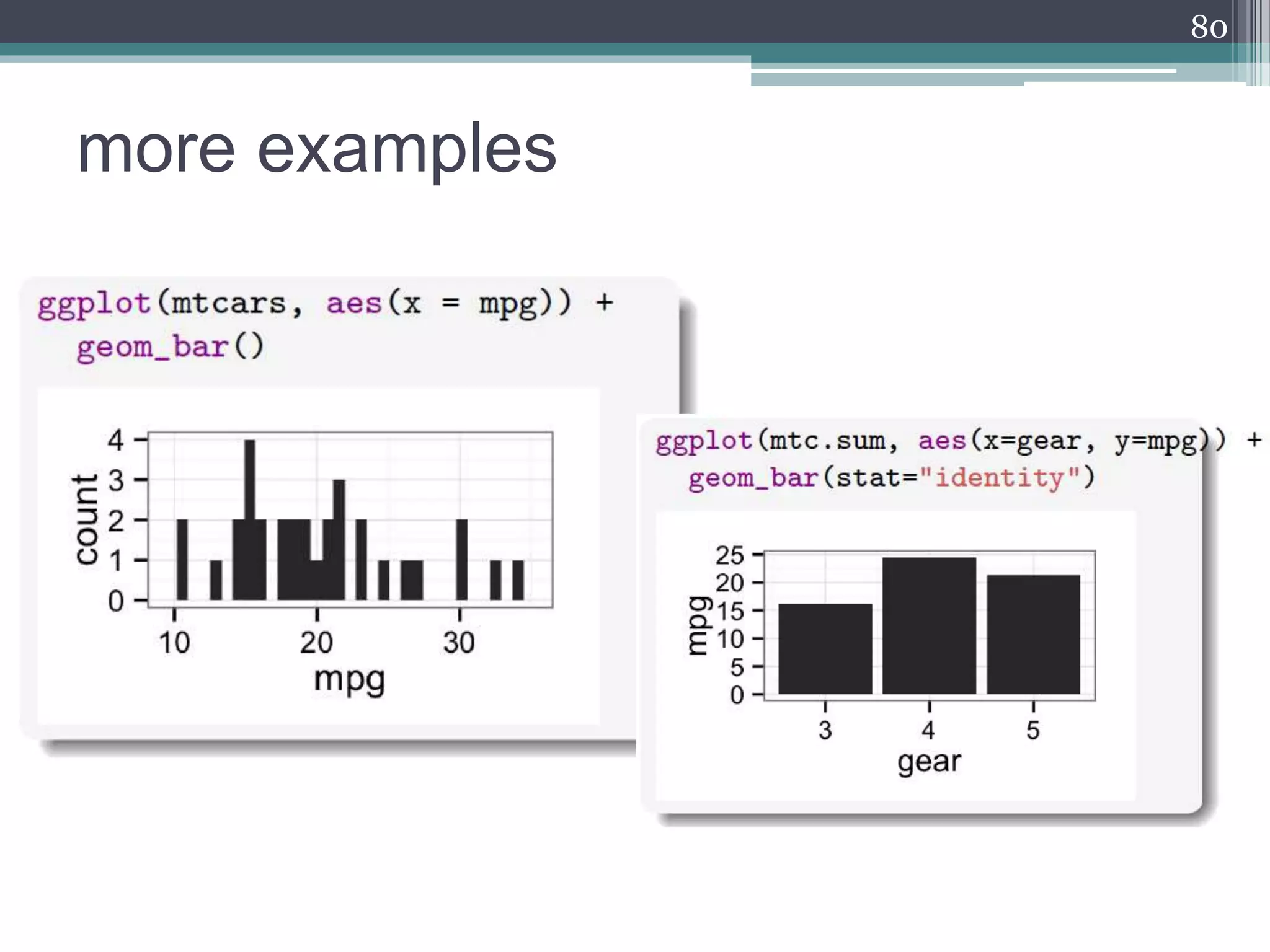 80

more examples

ggplot(mtcars, aes(x = mpg)) +
  geom_bar()

count
4
3
2
1
0
10
20
30
mpg

ggplot(mtc.sum, aes(x=gear, y=mpg)) +
  geom_bar(stat="identity")

mpg
25
20
15
10
5
0
3
4
5
gear